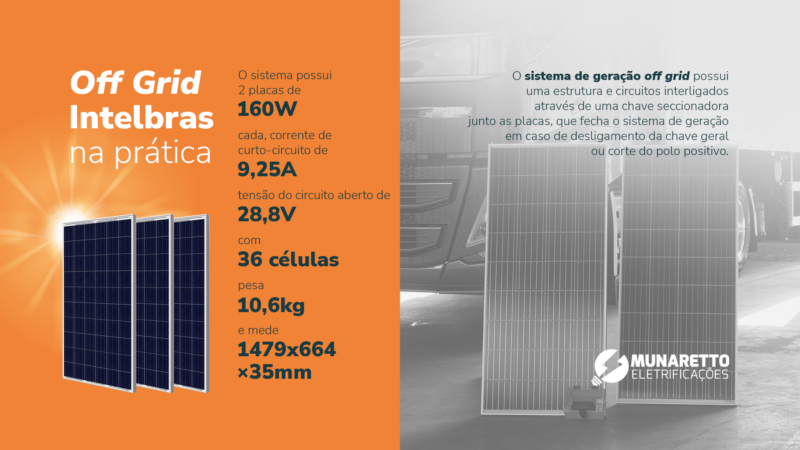 Off Grid Intelbras na prática

O sistema possui 2 placas de
160W
cada, corrente de curto-circuito de
9,25A
tensão do circuito aberto de
28,8V
com
36 células
pesa
10,6kg
e mede
1479x664 x35mm

O sistema de geração off grid possui uma estrutura e circuitos interligados através de uma chave seccionadora junto as placas, que fecha o sistema de geração em caso de desligamento da chave geral ou corte do polo positivo.

MUNARETTO
ELETRIFICAÇÕES